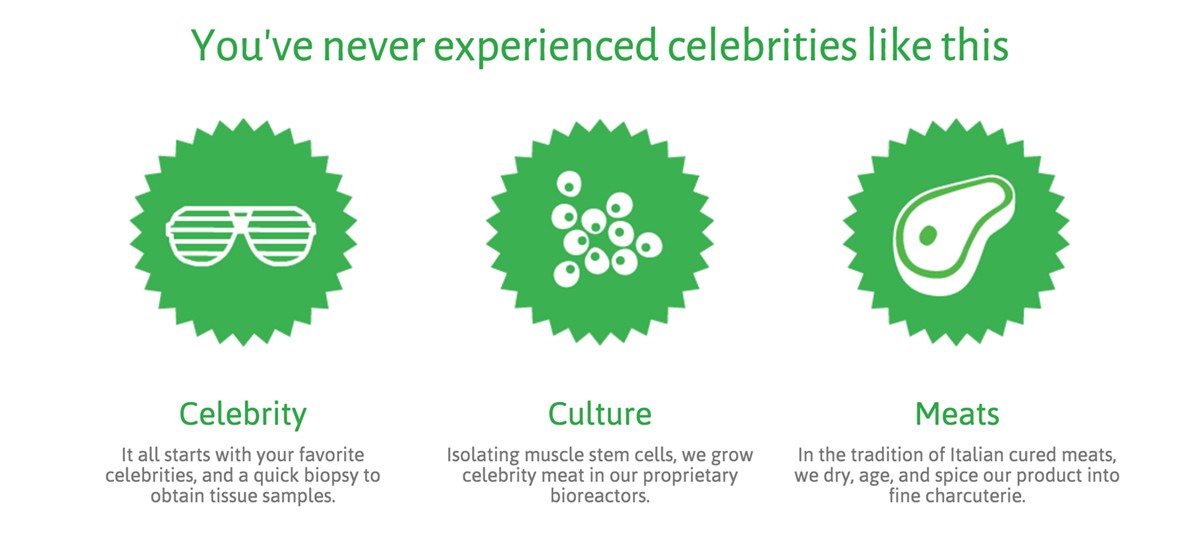 You've never experienced celebrities like this

Celebrity

It all starts with your favorite celebrities, and a quick biopsy to obtain tissue samples.

Culture

Isolating muscle stem cells, we grow celebrity meat in our proprietary bioreactors.

Meats

In the tradition of Italian cured meats, we dry, age, and spice our product into fine charcuterie.